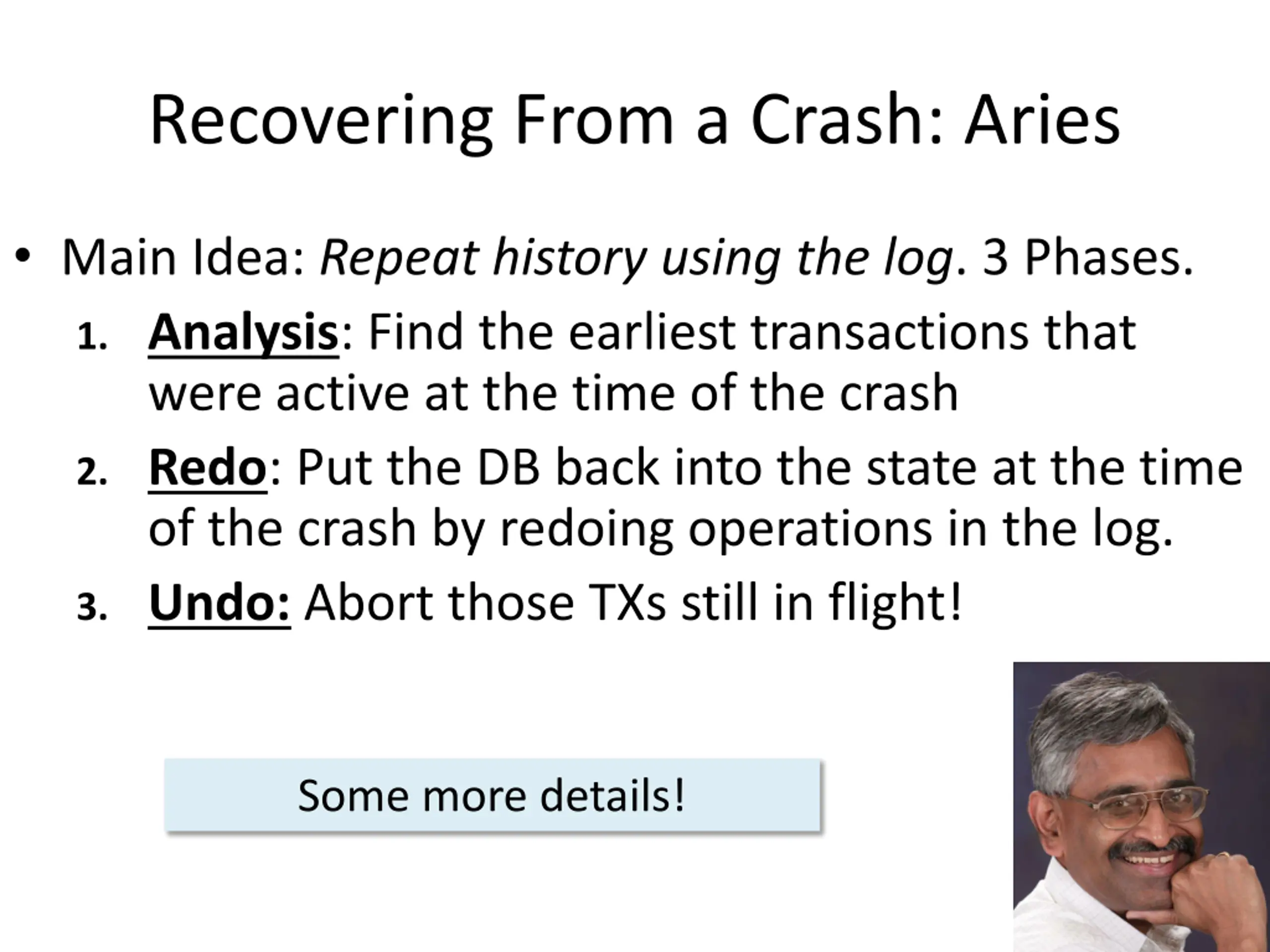 Recovering From a Crash: Aries

• Main Idea: Repeat history using the log. 3 Phases.

1. Analysis: Find the earliest transactions that were active at the time of the crash

2. Redo: Put the DB back into the state at the time of the crash by redoing operations in the log.

3. Undo: Abort those TXs still in flight!

Some more details!